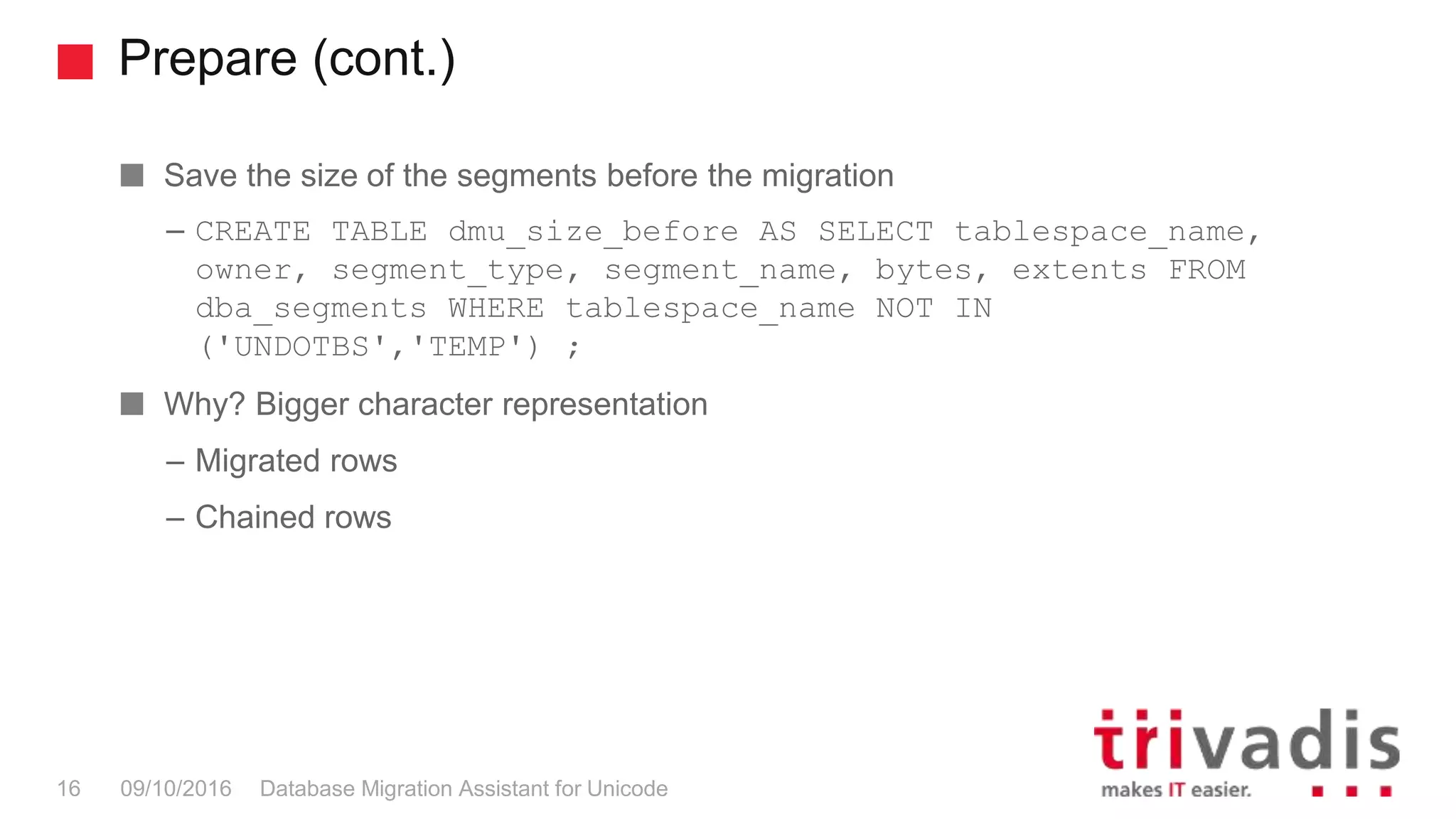 Prepare (cont.)

Save the size of the segments before the migration

– CREATE TABLE dmu_size_before AS SELECT tablespace_name, owner, segment_type, segment_name, bytes, extents FROM dba_segments WHERE tablespace_name NOT IN ('UNDOTBS','TEMP') ;

Why? Bigger character representation

– Migrated rows

– Chained rows

16 09/10/2016 Database Migration Assistant for Unicode

trivadis
makes IT easier.